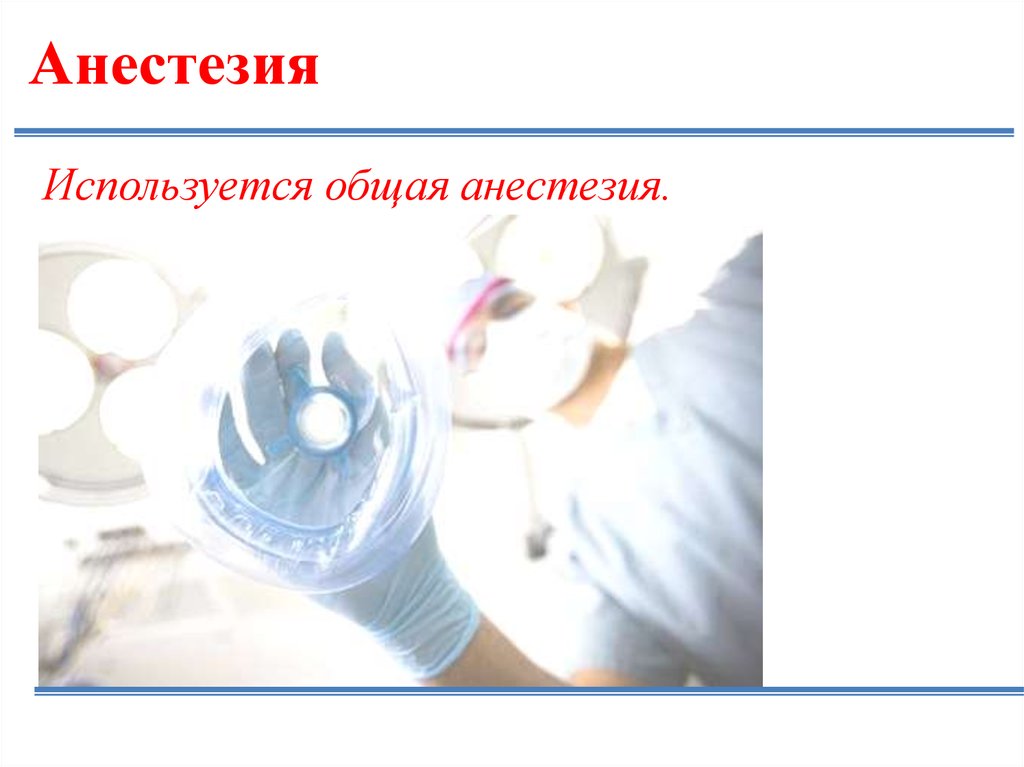 Анестезия

Используется общая анестезия.